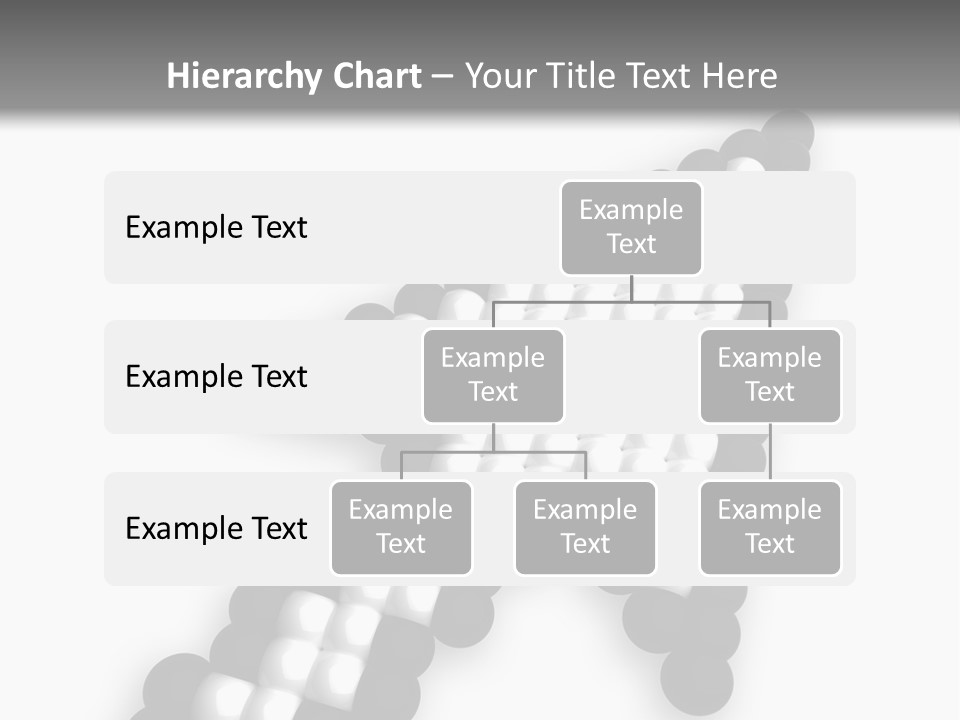 Hierarchy Chart – Your Title Text Here

Example Text

Example Text

Example Text

Example Text

Example Text

Example Text

Example Text

Example Text

Example Text